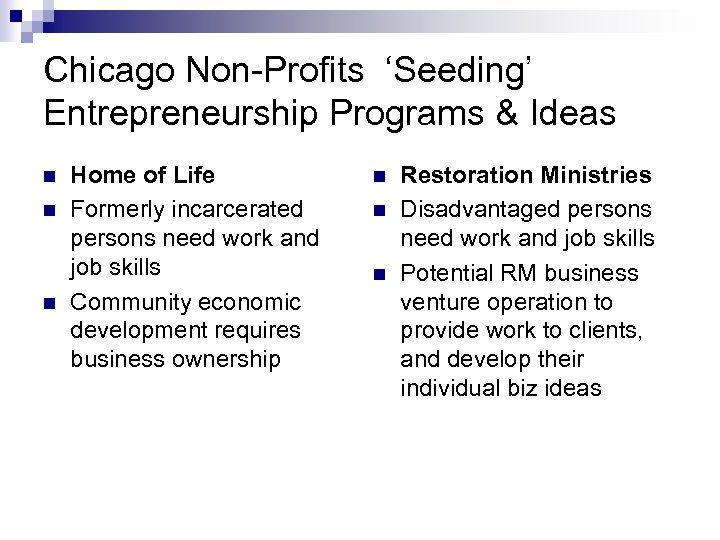 Chicago Non-Profits ‘Seeding’ Entrepreneurship Programs & Ideas

- Home of Life
- Formerly incarcerated persons need work and job skills
- Community economic development requires business ownership

- Restoration Ministries
- Disadvantaged persons need work and job skills
- Potential RM business venture operation to provide work to clients, and develop their individual biz ideas